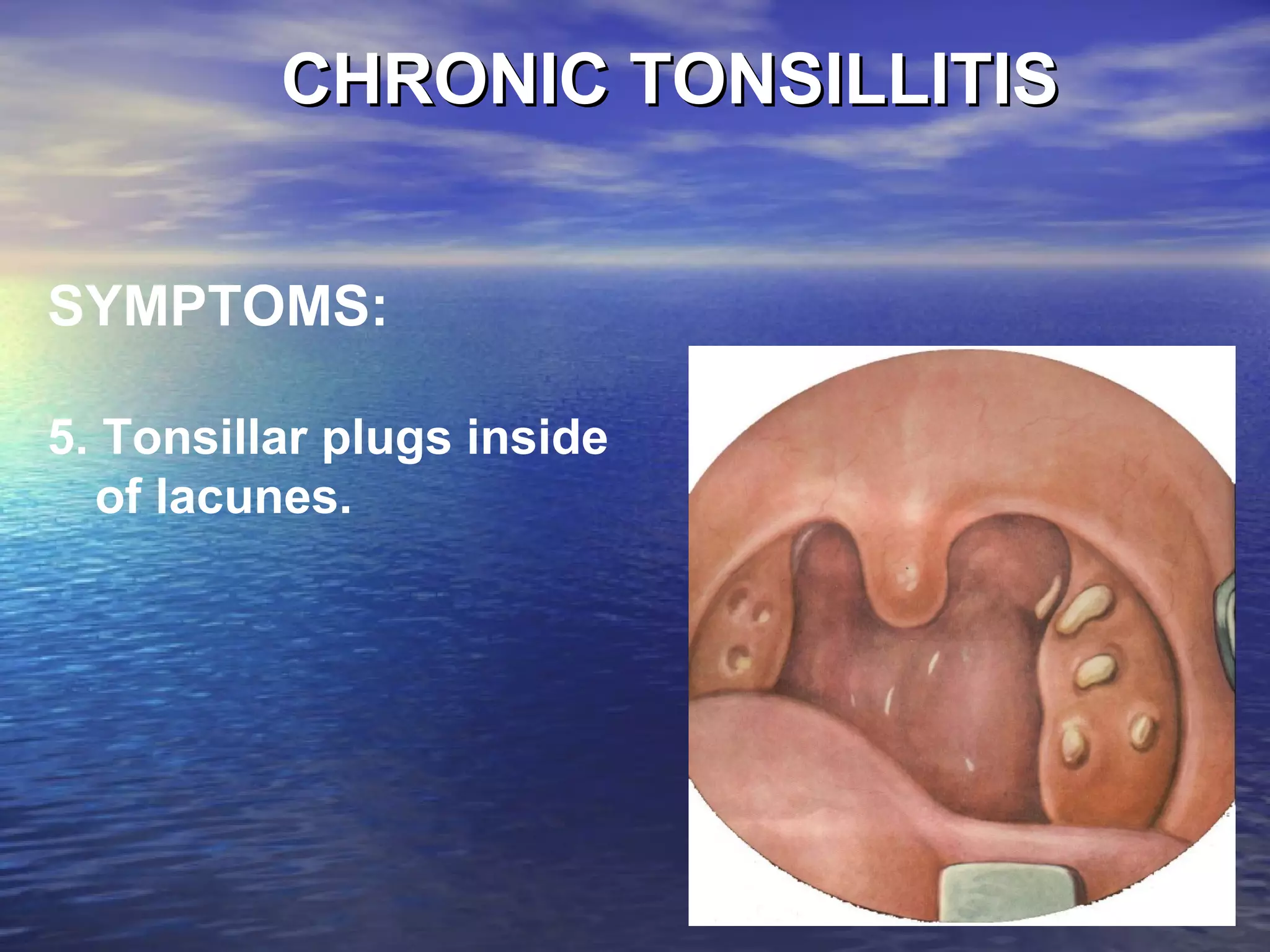 CHRONIC TONSILLITIS

SYMPTOMS:

5. Tonsillar plugs inside of lacunes.